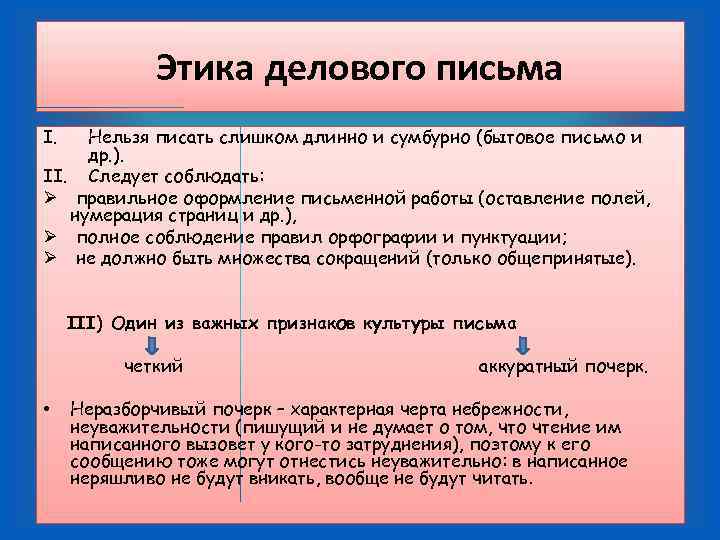 Этика делового письма

I. Нельзя писать слишком длинно и сумбурно (бытовое письмо и др.).

II. Следует соблюдать:

➢ правильное оформление письменной работы (оставление полей, нумерация страниц и др.),

➢ полное соблюдение правил орфографии и пунктуации;

➢ не должно быть множества сокращений (только общепринятые).

III) Один из важных признаков культуры письма

четкий

аккуратный почерк.

• Неразборчивый почерк – характерная черта небрежности, неуважительности (пишущий и не думает о том, что чтение им написанного вызовет у кого-то затруднения), поэтому к его сообщению тоже могут отнестись неуважительно: в написанное неряшливо не будут вникать, вообще не будут читать.